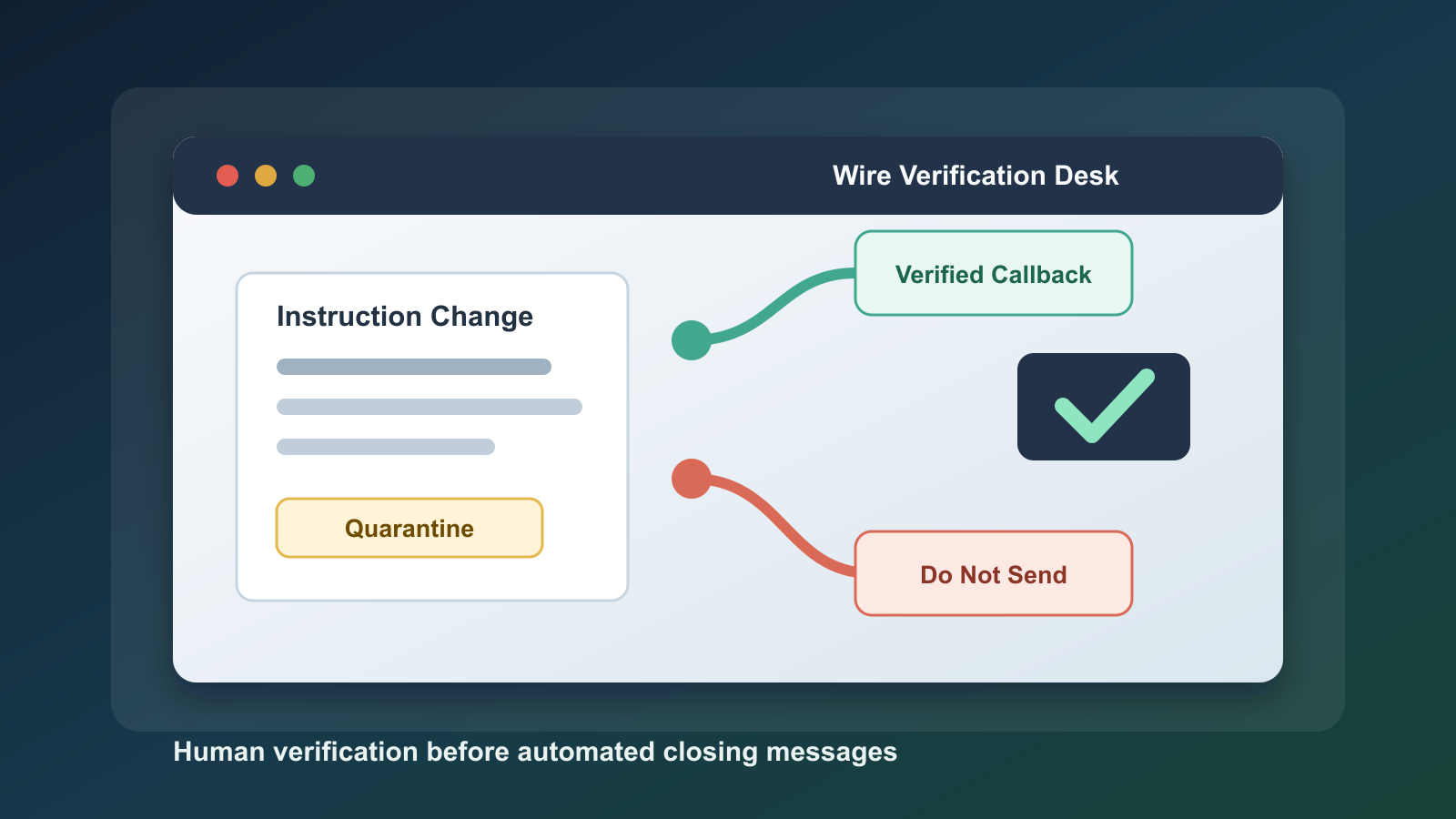 Wire Verification Desk

Instruction Change

Quarantine

Verified Callback

Do Not Send

Human verification before automated closing messages